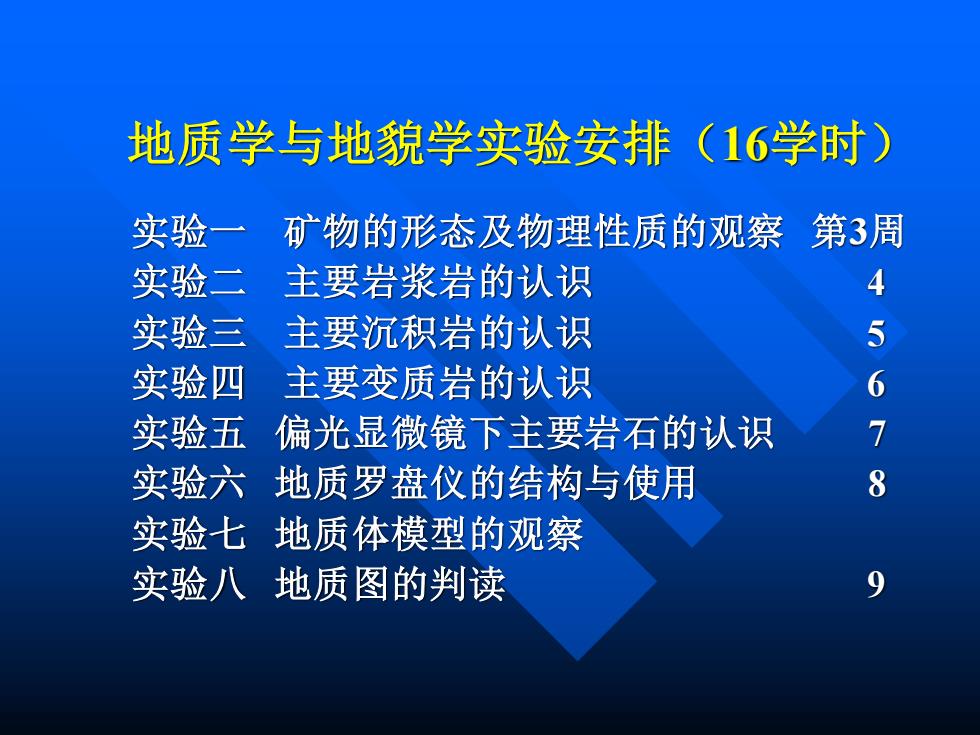 地质学与地貌学实验安排（16学时）

实验一　矿物的形态及物理性质的观察　第3周
实验二　主要岩浆岩的认识　4
实验三　主要沉积岩的认识　5
实验四　主要变质岩的认识　6
实验五　偏光显微镜下主要岩石的认识　7
实验六　地质罗盘仪的结构与使用　8
实验七　地质体模型的观察
实验八　地质图的判读　9